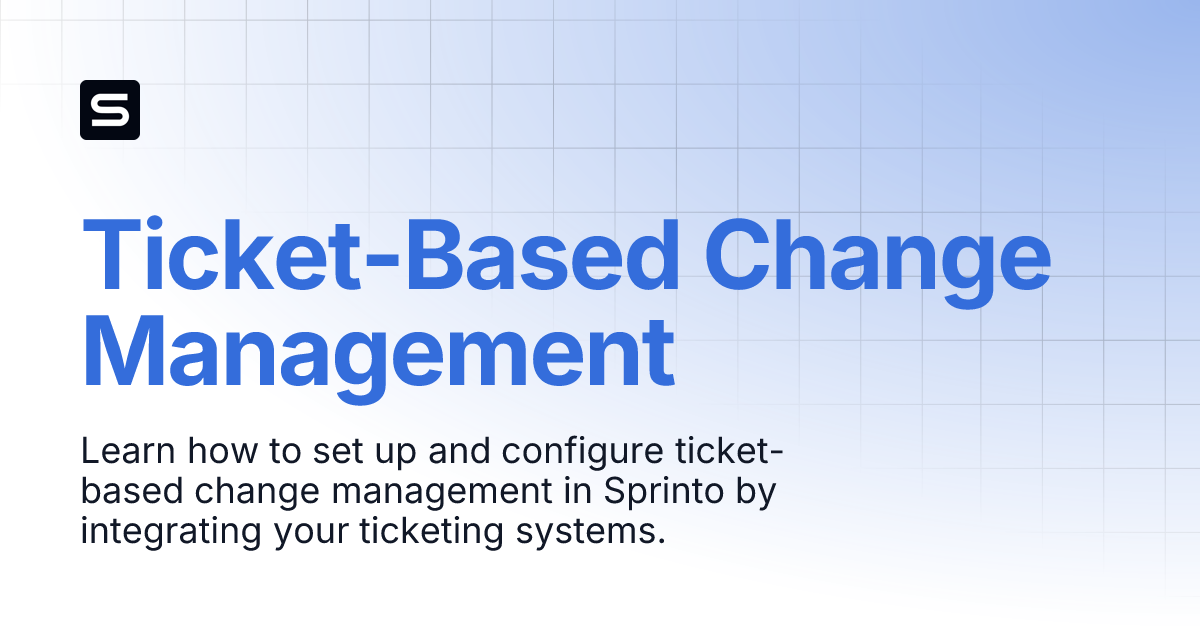 S

Ticket-Based Change Management

Learn how to set up and configure ticket-based change management in Sprinto by integrating your ticketing systems.